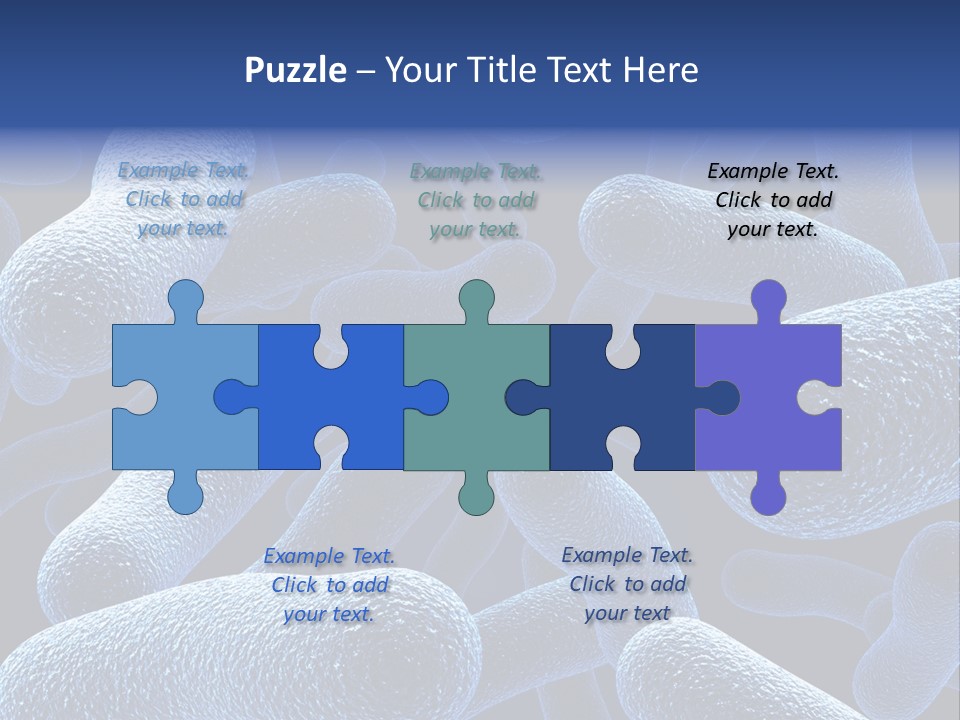 Puzzle – Your Title Text Here

Example Text. Click to add your text.

Example Text. Click to add your text.

Example Text. Click to add your text.

Example Text. Click to add your text.

Example Text. Click to add your text